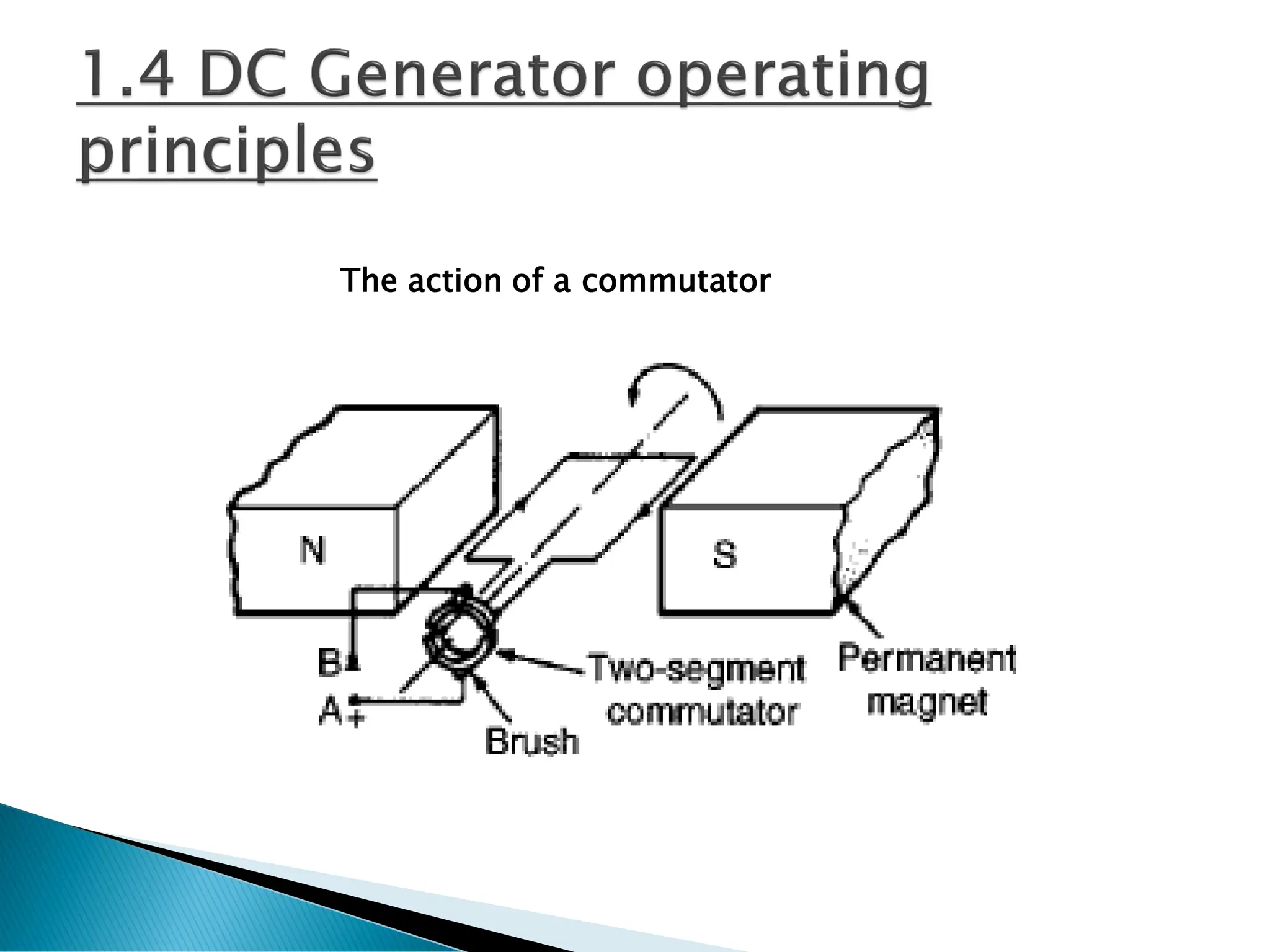 1.4 DC Generator operating principles

The action of a commutator

N

S

B

A +

Brush

Two-segment commutator

Permanent magnet